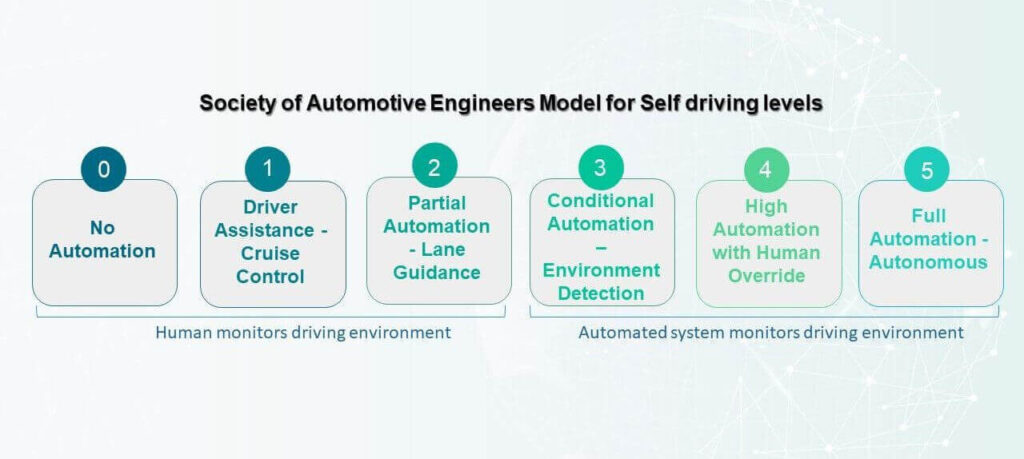 Society of Automotive Engineers Model for Self driving levels

0
No Automation

1
Driver Assistance - Cruise Control

2
Partial Automation - Lane Guidance

3
Conditional Automation – Environment Detection

4
High Automation with Human Override

5
Full Automation - Autonomous

Human monitors driving environment

Automated system monitors driving environment